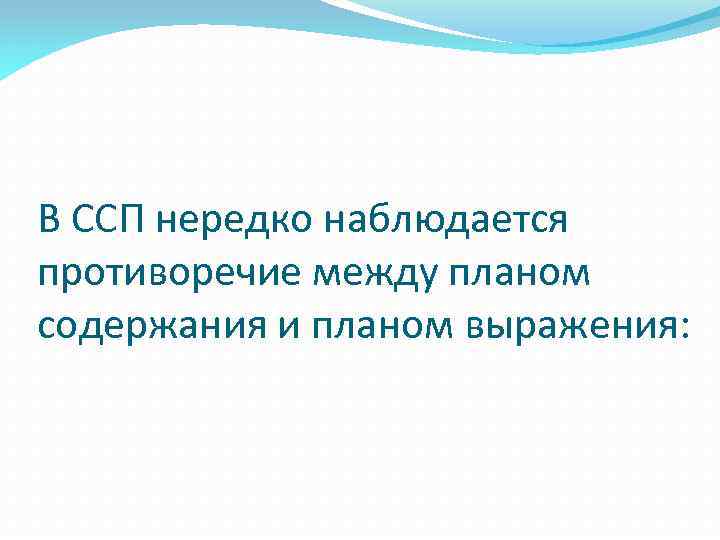 В ССП нередко наблюдается противоречие между планом содержания и планом выражения: